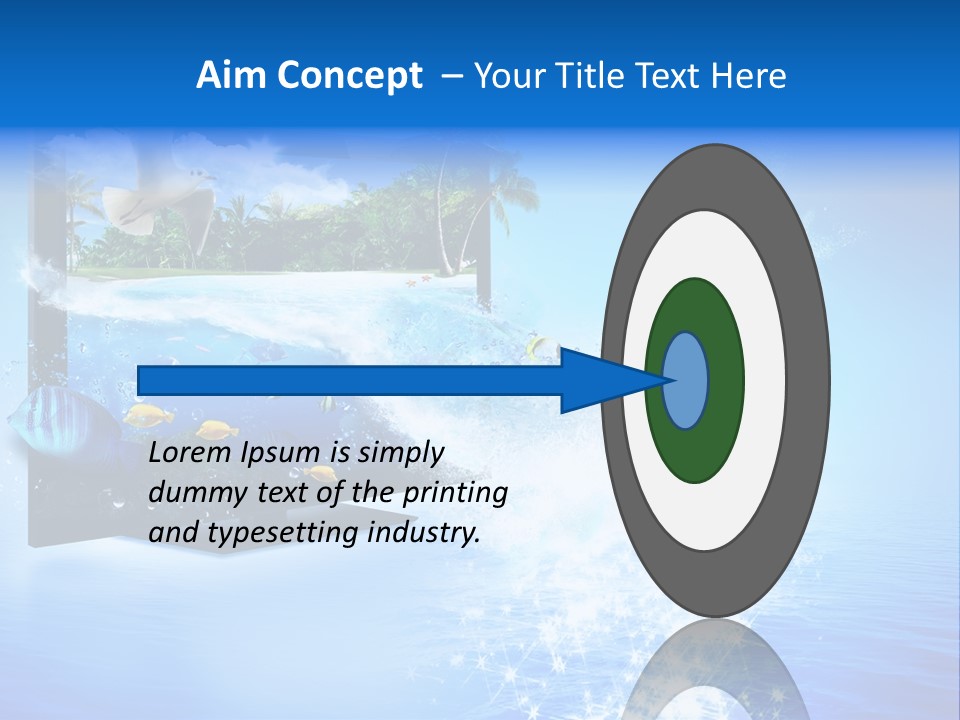 Aim Concept – Your Title Text Here

Lorem Ipsum is simply dummy text of the printing and typesetting industry.